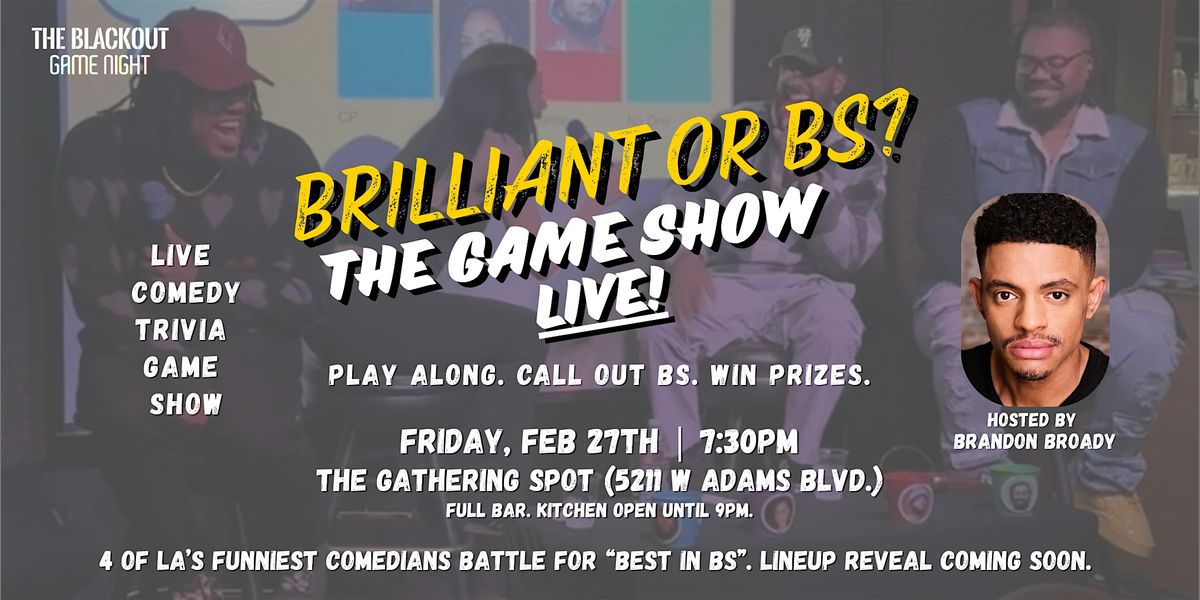 THE BLACKOUT
GAME NIGHT

BRILLIANT OR BS?
THE GAME SHOW
LIVE!

LIVE
COMEDY
TRIVIA
GAME
SHOW

PLAY ALONG. CALL OUT BS. WIN PRIZES.

FRIDAY, FEB 27TH | 7:30PM
THE GATHERING SPOT (5211 W ADAMS BLVD.)
FULL BAR. KITCHEN OPEN UNTIL 9PM.

HOSTED BY
BRANDON BROADY

4 OF LA'S FUNNIEST COMEDIANS BATTLE FOR "BEST IN BS". LINEUP REVEAL COMING SOON.